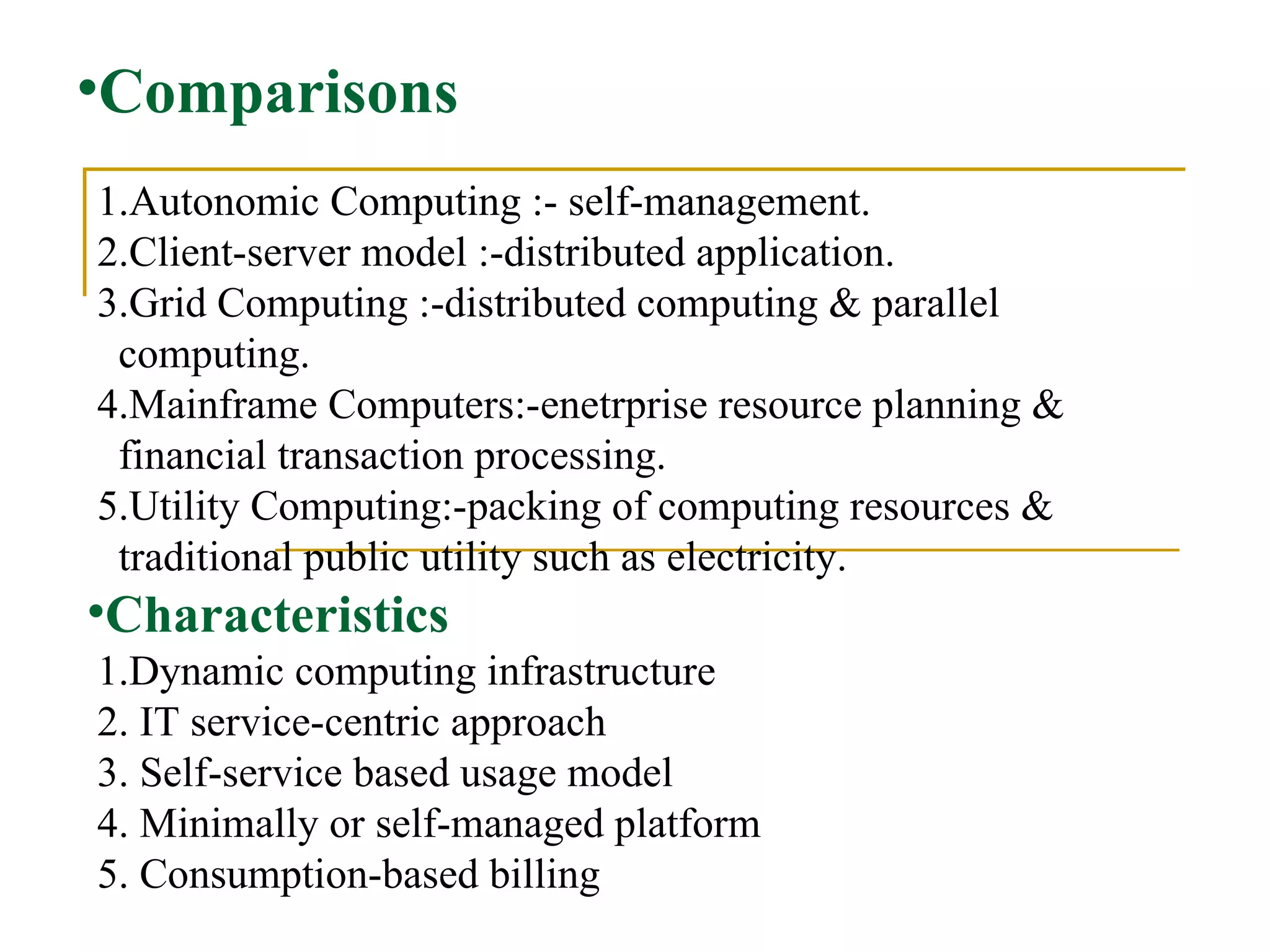 •Comparisons

1.Autonomic Computing :- self-management.
2.Client-server model :-distributed application.
3.Grid Computing :-distributed computing & parallel computing.
4.Mainframe Computers:-enetrprise resource planning & financial transaction processing.
5.Utility Computing:-packing of computing resources & traditional public utility such as electricity.

•Characteristics

1.Dynamic computing infrastructure
2. IT service-centric approach
3. Self-service based usage model
4. Minimally or self-managed platform
5. Consumption-based billing